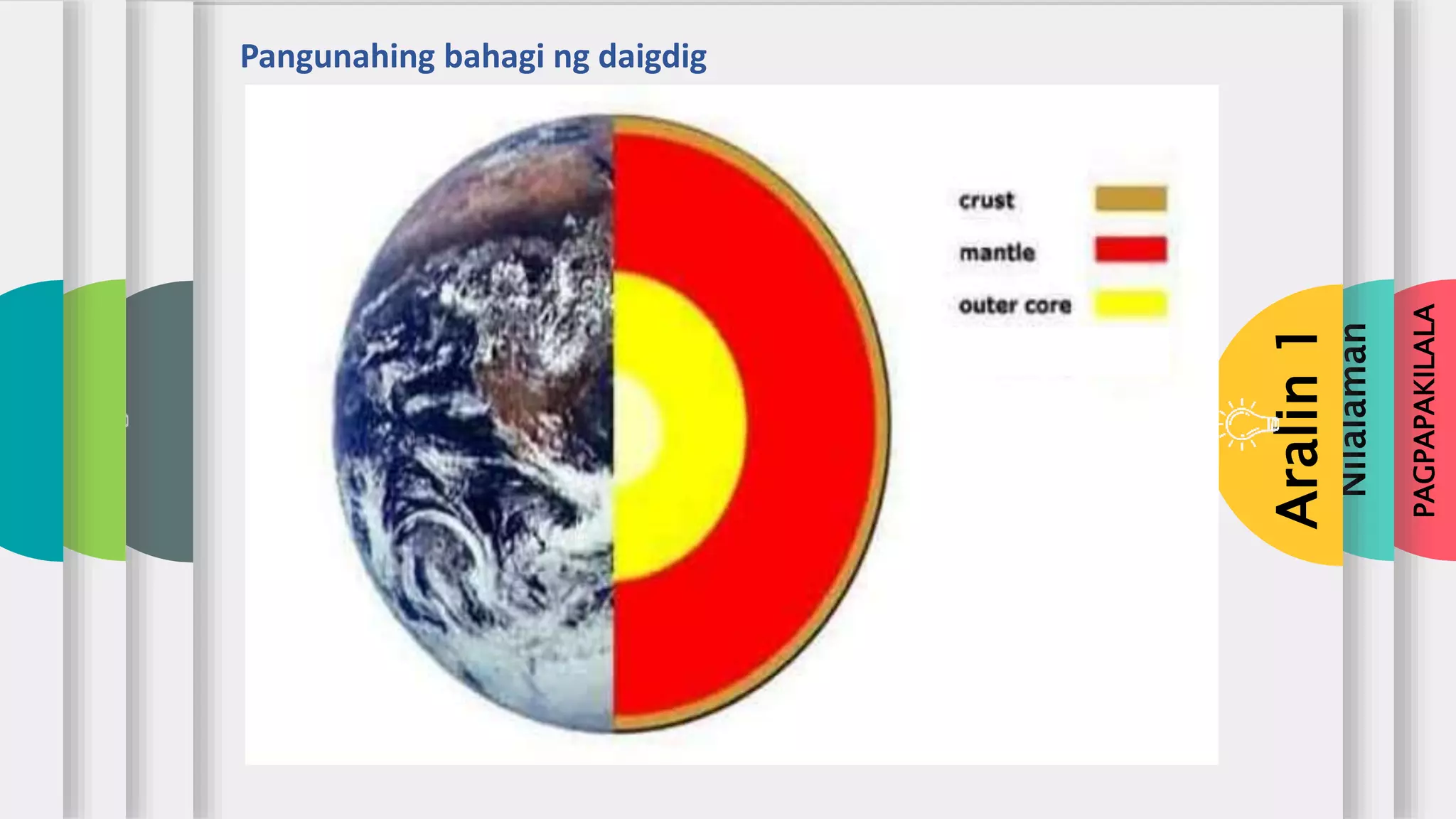 Pangunahing bahagi ng daigdig

crust

mantle

outer core

Aralin 1

Nilalaman

PAGPAPAKILALA